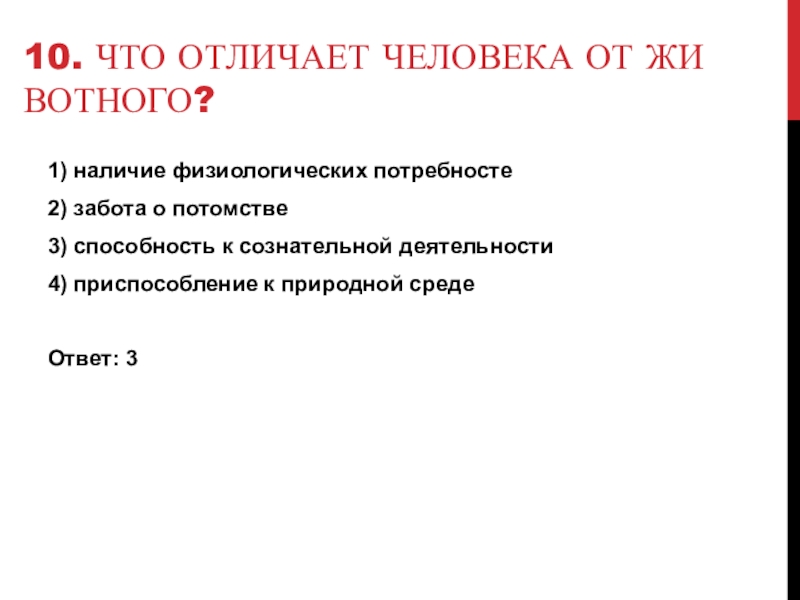 10. ЧТО ОТЛИЧАЕТ ЧЕЛОВЕКА ОТ ЖИ ВОТНОГО?

1) наличие физиологических потребносте

2) забота о потомстве

3) способность к сознательной деятельности

4) приспособление к природной среде

Ответ: 3